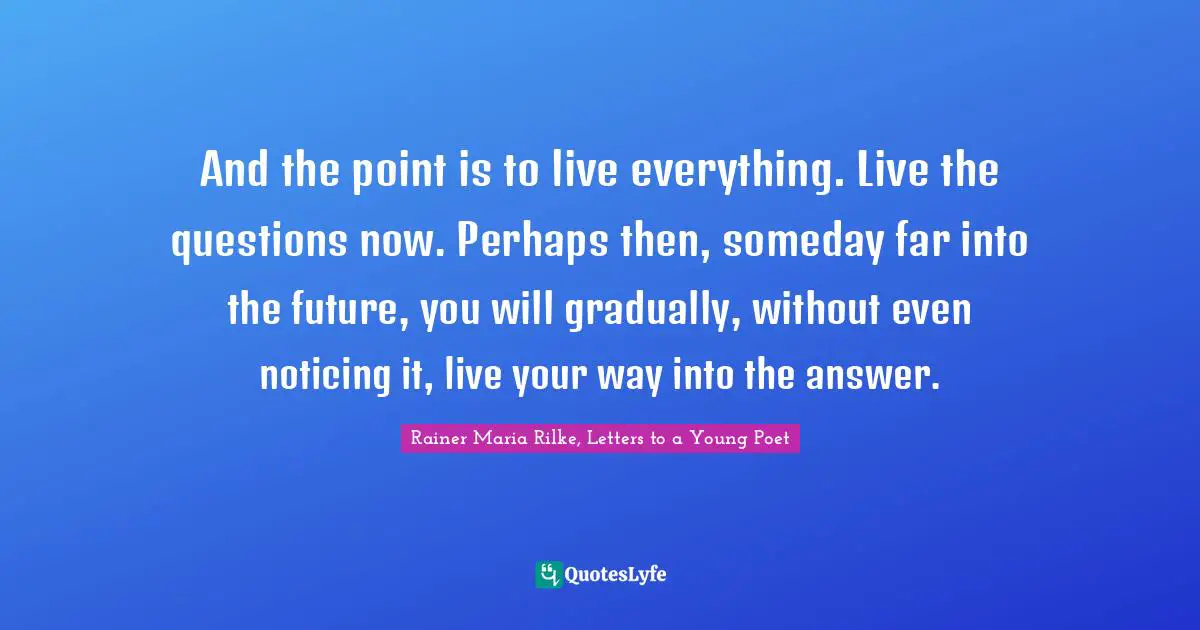 And the point is to live everything. Live the questions now. Perhaps then, someday far into the future, you will gradually, without even noticing it, live your way into the answer.

Rainer Maria Rilke, Letters to a Young Poet

QuotesLyfe